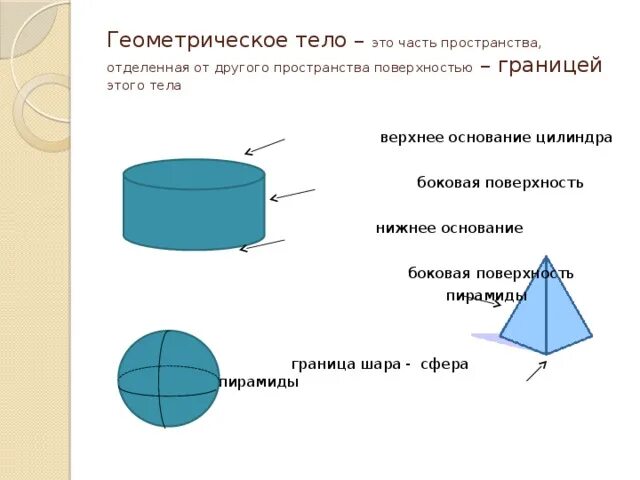 Геометрическое тело – это часть пространства, отделенная от другого пространства поверхностью – границей этого тела

верхнее основание цилиндра

боковая поверхность

нижнее основание

боковая поверхность пирамиды

граница шара - сфера

пирамиды